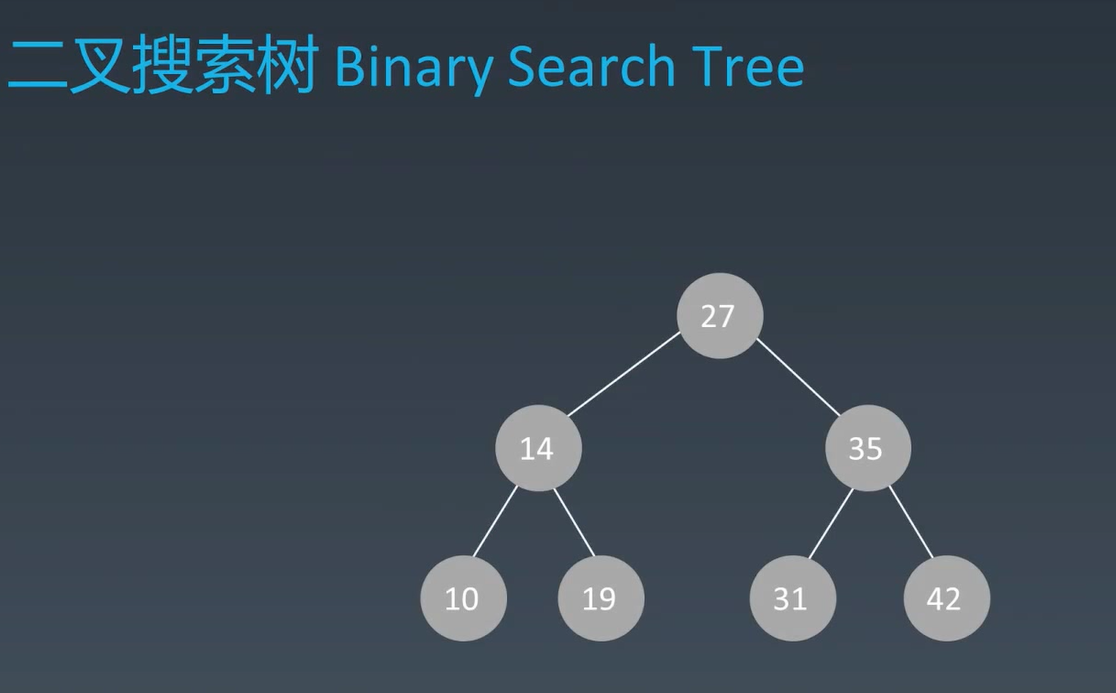 二叉搜索树 Binary Search Tree

27

14

35

10

19

31

42